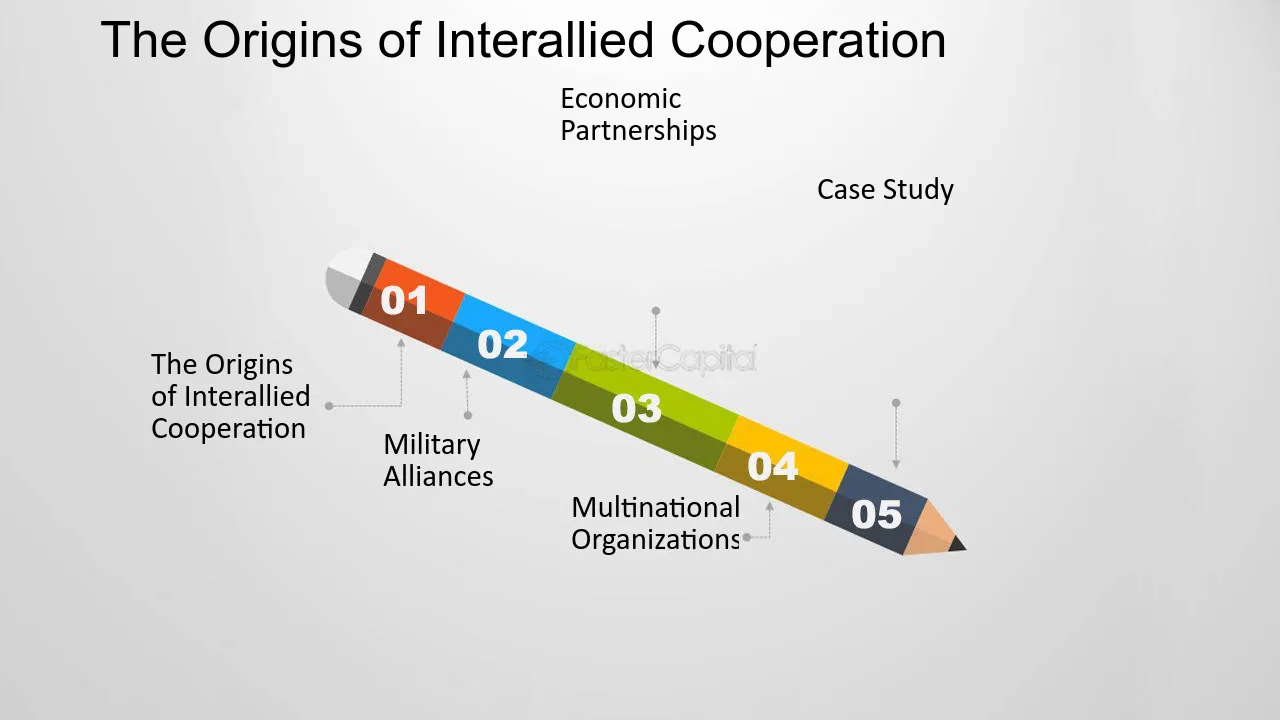 The Origins of Interallied Cooperation

Economic Partnerships

Case Study

01

02

03

04

05

The Origins of Interallied Cooperation

Military Alliances

Multinational Organizations

FasterCapital